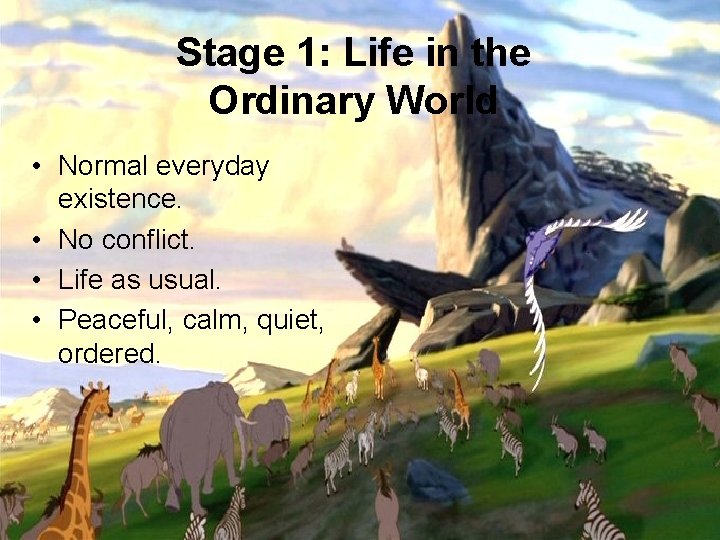 Stage 1: Life in the Ordinary World

• Normal everyday existence.
• No conflict.
• Life as usual.
• Peaceful, calm, quiet, ordered.